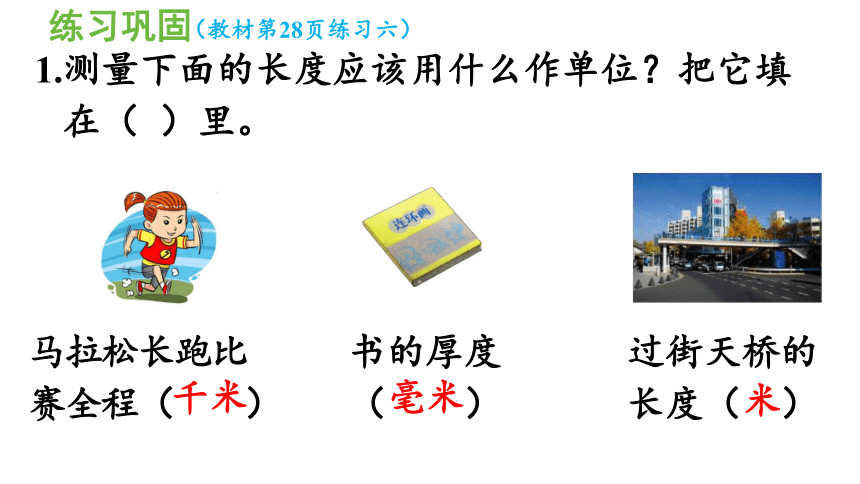 练习巩固（教材第28页练习六）

1.测量下面的长度应该用什么作单位？把它填在（ ）里。

连环画

马拉松长跑比赛全程（千米）

书的厚度（毫米）

过街天桥的长度（米）